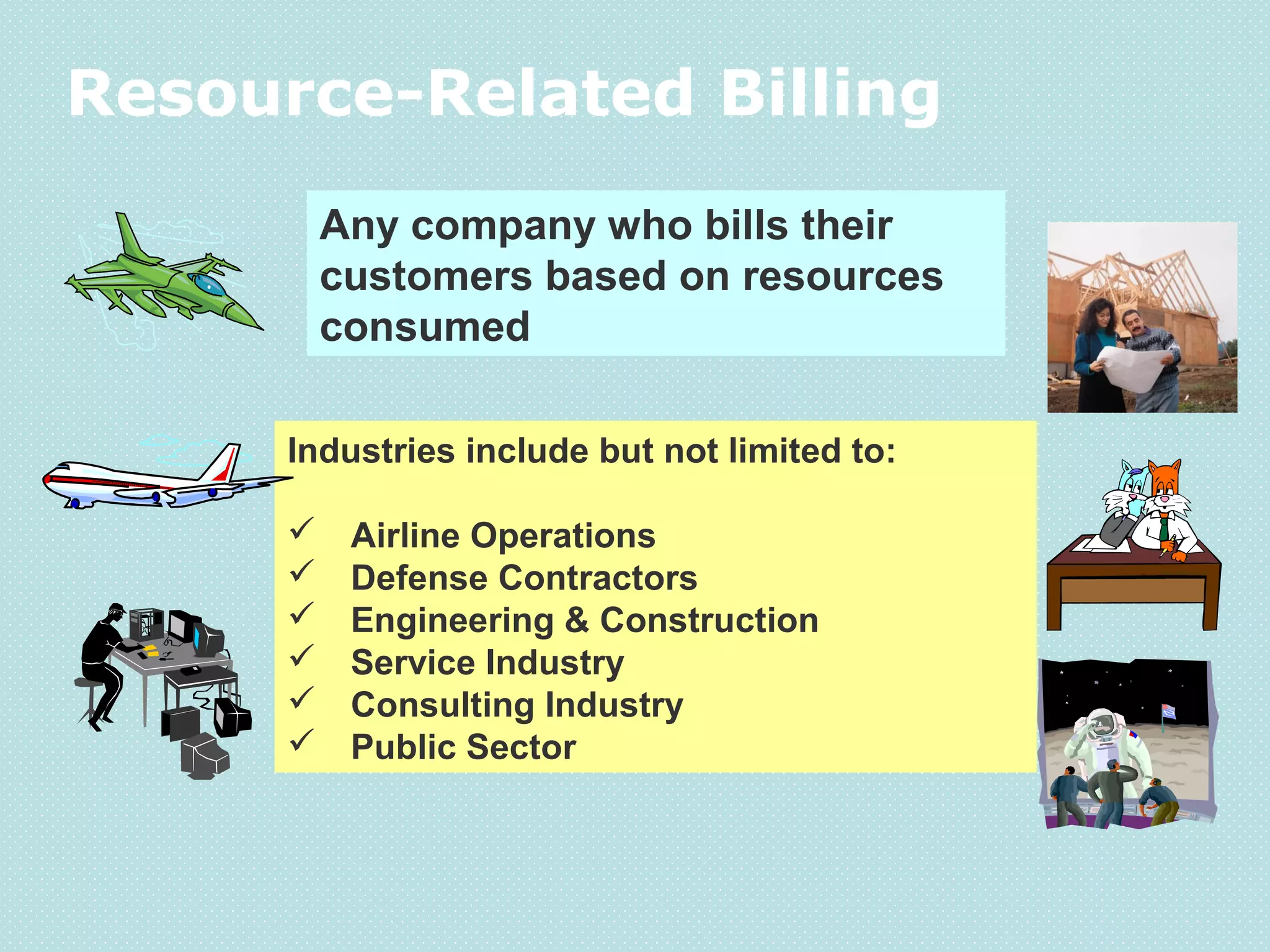 Resource-Related Billing

Any company who bills their customers based on resources consumed

Industries include but not limited to:

✓ Airline Operations
✓ Defense Contractors
✓ Engineering & Construction
✓ Service Industry
✓ Consulting Industry
✓ Public Sector